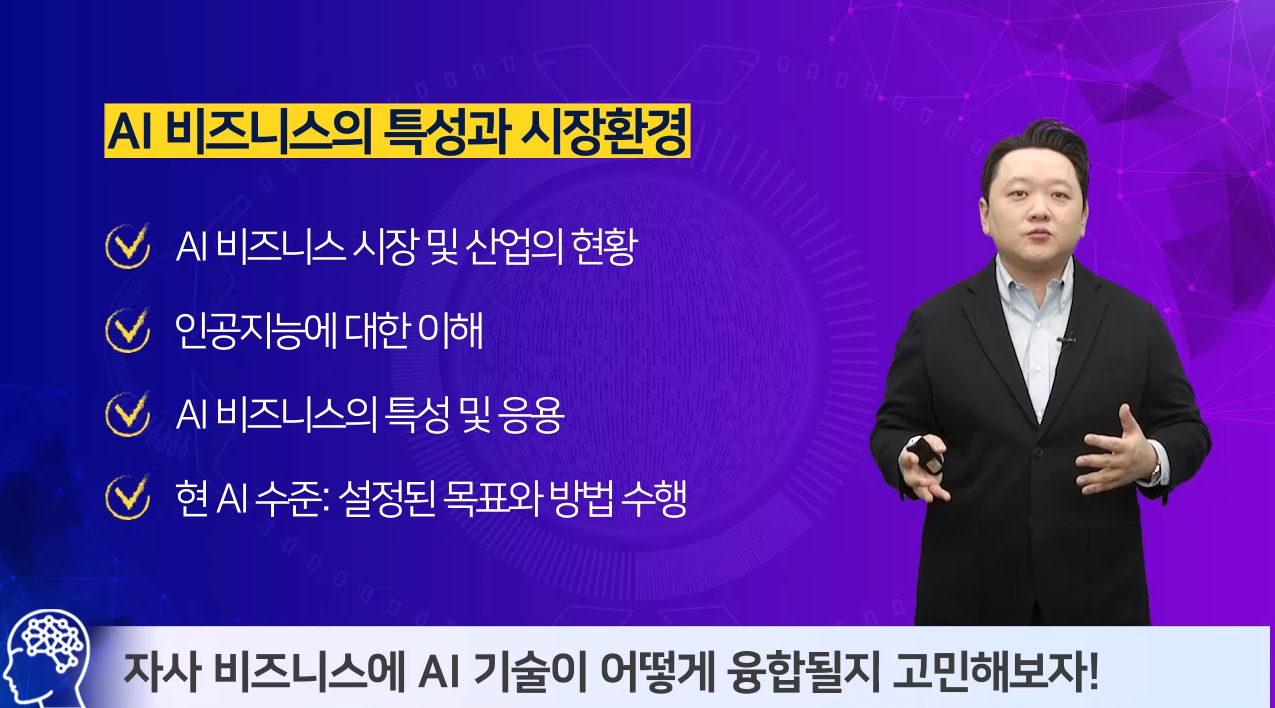 AI 비즈니스의 특성과 시장환경

AI 비즈니스 시장 및 산업의 현황

인공지능에 대한 이해

AI 비즈니스의 특성 및 응용

현 AI 수준: 설정된 목표와 방법 수행

자사 비즈니스에 AI 기술이 어떻게 융합될지 고민해보자!